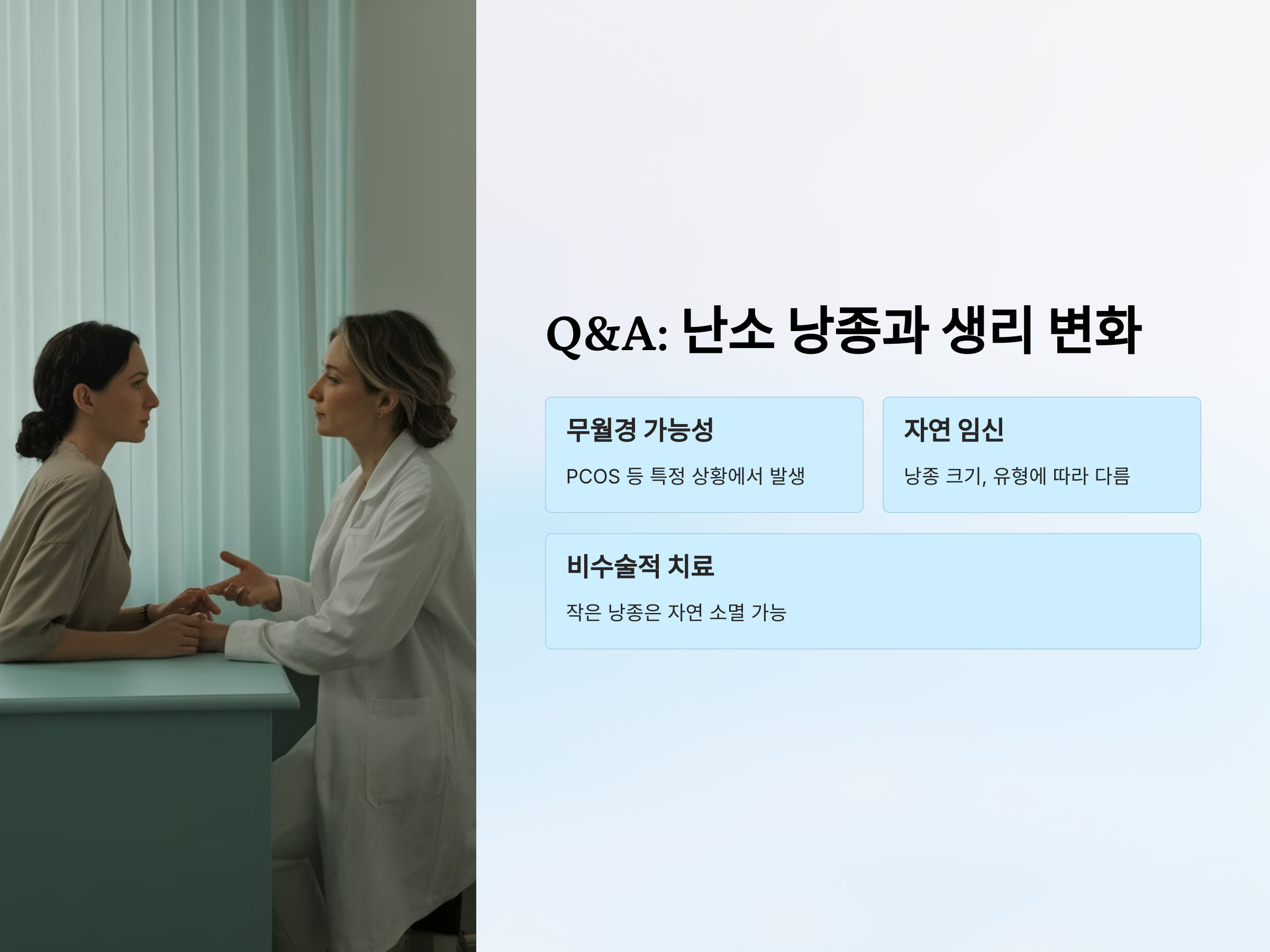 Q&A: 난소 낭종과 생리 변화

무월경 가능성

PCOS 등 특정 상황에서 발생

자연 임신

낭종 크기, 유형에 따라 다름

비수술적 치료

작은 낭종은 자연 소멸 가능